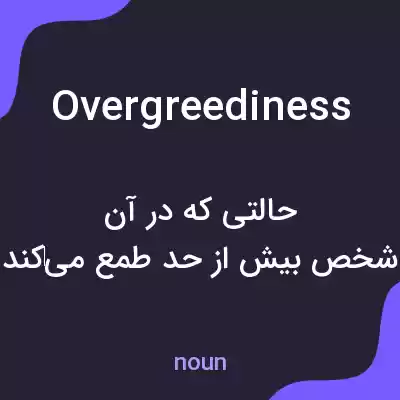 Overgreediness

حالتی که در آن
شخص بیش از حد طمع می‌کند

noun